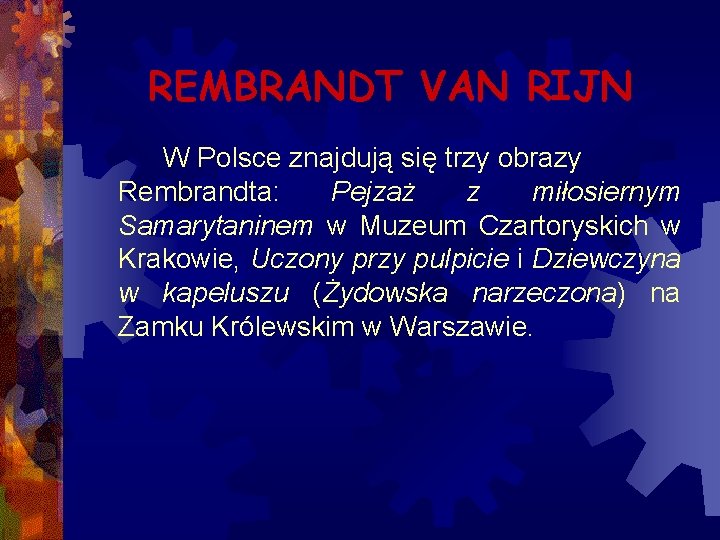 REMBRANDT VAN RIJN

W Polsce znajdują się trzy obrazy Rembrandta: Pejzaż z miłosiernym Samarytaninem w Muzeum Czartoryskich w Krakowie, Uczony przy pulpicie i Dziewczyna w kapeluszu (Żydowska narzeczona) na Zamku Królewskim w Warszawie.